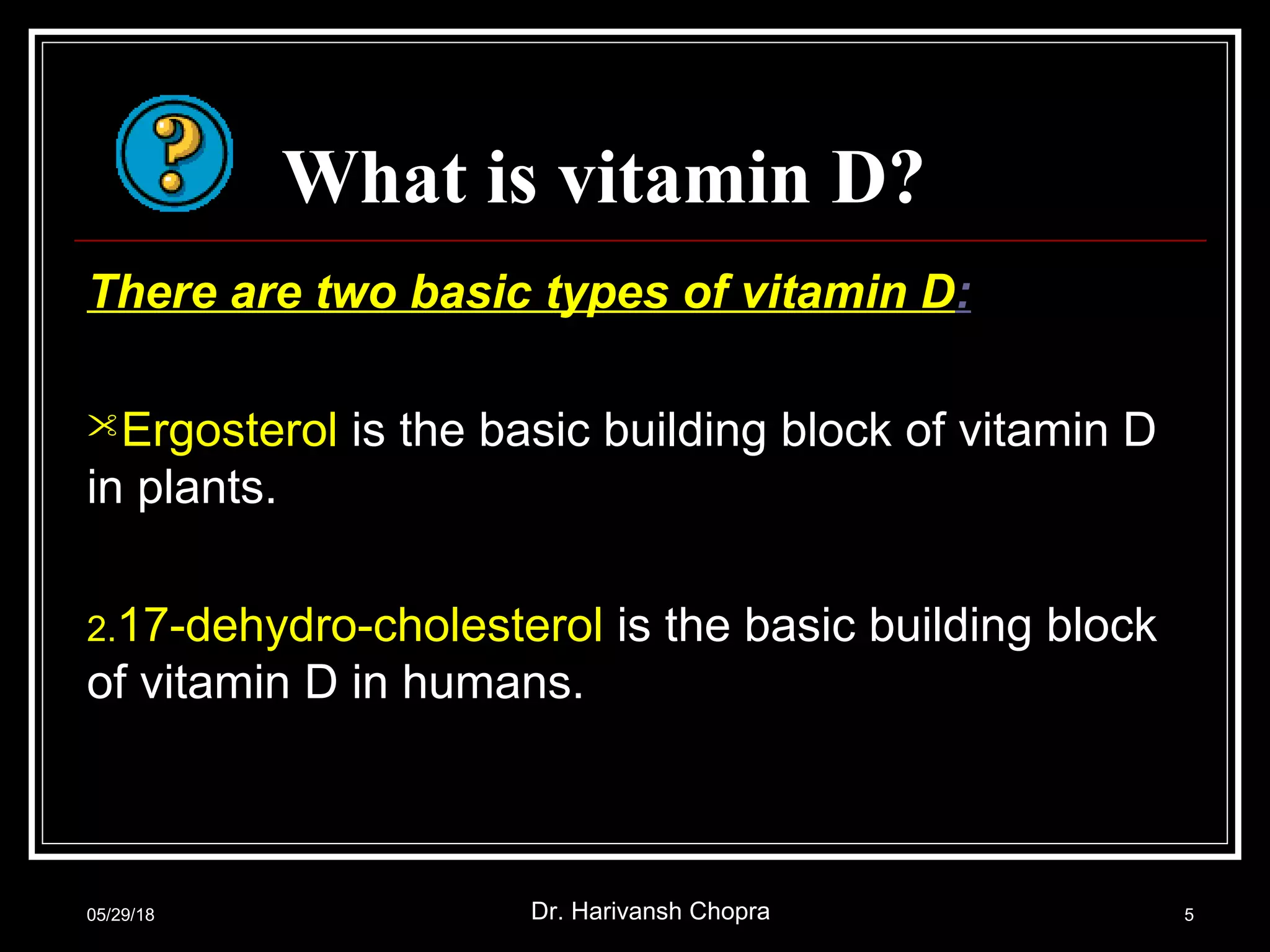 What is vitamin D?

There are two basic types of vitamin D:

Ergosterol is the basic building block of vitamin D in plants.

2.17-dehydro-cholesterol is the basic building block of vitamin D in humans.

05/29/18

Dr. Harivansh Chopra

5